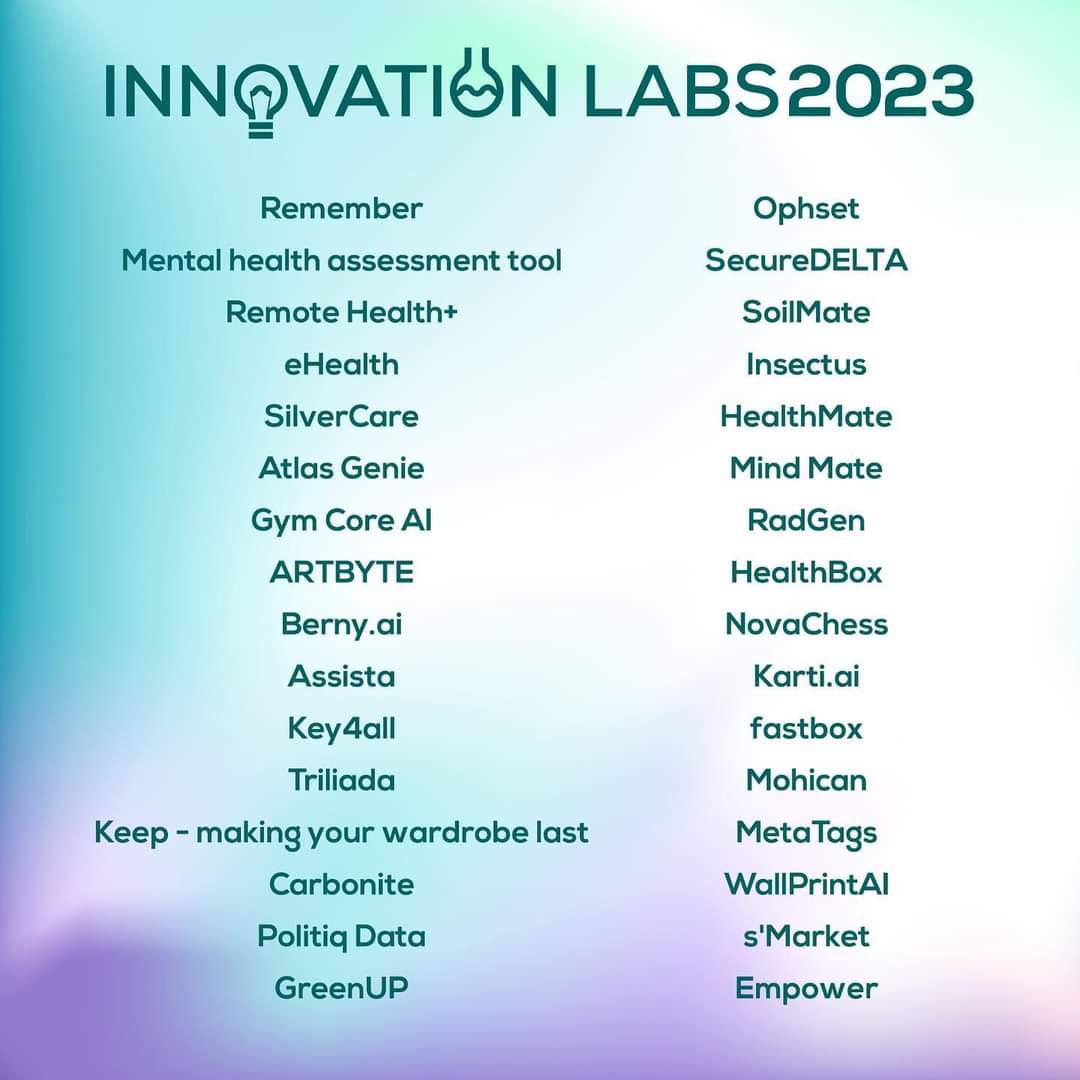 INNOVATION LABS 2023

Remember
Mental health assessment tool
Remote Health+
eHealth
SilverCare
Atlas Genie
Gym Core AI
ARTBYTE
Berny.ai
Assista
Key4all
Triliada
Keep - making your wardrobe last
Carbonite
Politiq Data
GreenUP

Ophset
SecureDELTA
SoilMate
Insectus
HealthMate
Mind Mate
RadGen
HealthBox
NovaChess
Karti.ai
fastbox
Mohican
MetaTags
WallPrintAI
s'Market
Empower